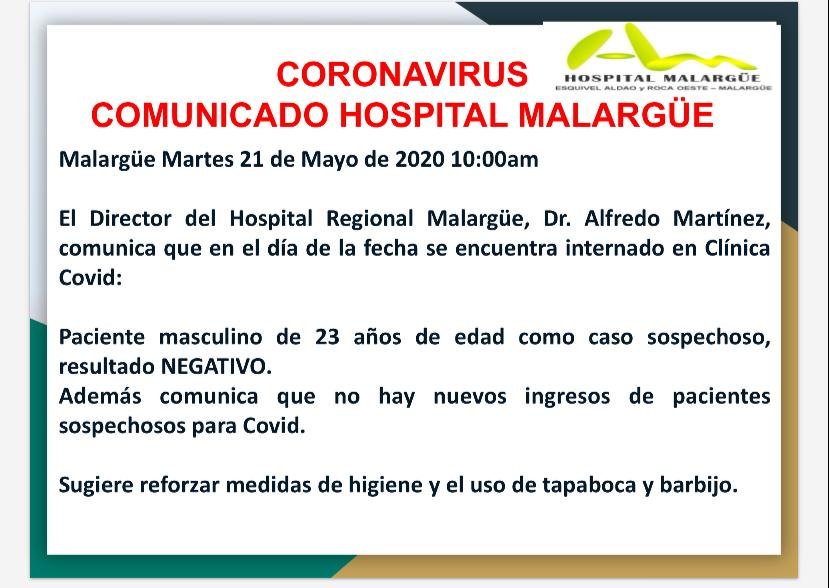 HOSPITAL MALARGÜE
ESQUIVEL ALDAO y ROCA OESTE – MALARGÜE

CORONAVIRUS
COMUNICADO HOSPITAL MALARGÜE

Malargüe Martes 21 de Mayo de 2020 10:00am

El Director del Hospital Regional Malargüe, Dr. Alfredo Martínez, comunica que en el día de la fecha se encuentra internado en Clínica Covid:

Paciente masculino de 23 años de edad como caso sospechoso, resultado NEGATIVO.
Además comunica que no hay nuevos ingresos de pacientes sospechosos para Covid.

Sugiere reforzar medidas de higiene y el uso de tapaboca y barbijo.